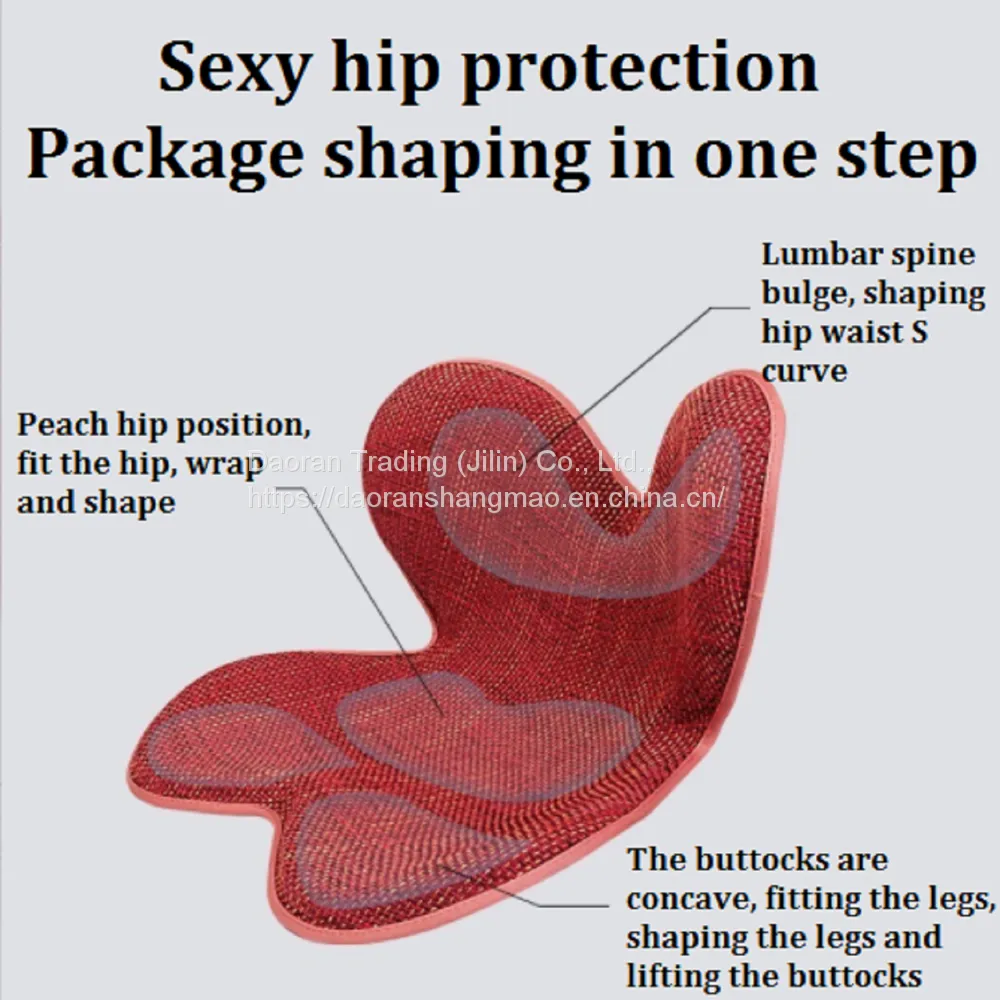 Sexy hip protection
Package shaping in one step

Lumbar spine bulge, shaping hip waist S curve

Peach hip position, fit the hip, wrap and shape

Daoran Trading (Jilin) Co., Ltd.
https://daoranshangmao.en.china.cn/

The buttocks are concave, fitting the legs, shaping the legs and lifting the buttocks